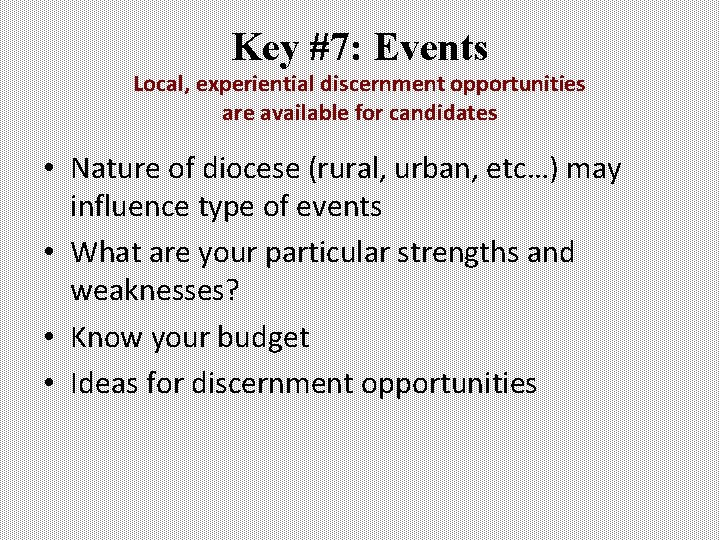 Key #7: Events
Local, experiential discernment opportunities are available for candidates

• Nature of diocese (rural, urban, etc…) may influence type of events
• What are your particular strengths and weaknesses?
• Know your budget
• Ideas for discernment opportunities